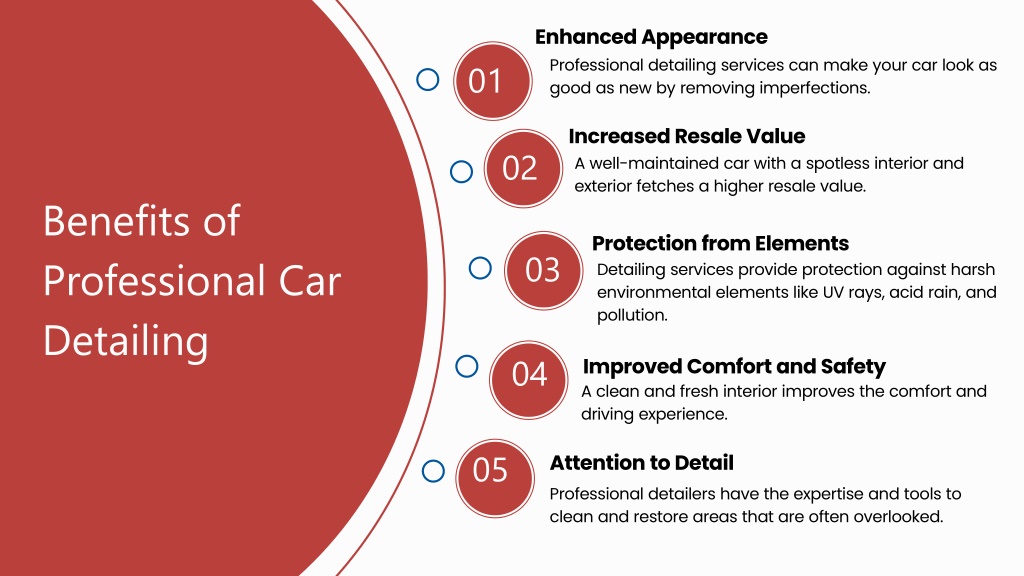 Benefits of Professional Car Detailing

01
Enhanced Appearance
Professional detailing services can make your car look as good as new by removing imperfections.

02
Increased Resale Value
A well-maintained car with a spotless interior and exterior fetches a higher resale value.

03
Protection from Elements
Detailing services provide protection against harsh environmental elements like UV rays, acid rain, and pollution.

04
Improved Comfort and Safety
A clean and fresh interior improves the comfort and driving experience.

05
Attention to Detail
Professional detailers have the expertise and tools to clean and restore areas that are often overlooked.